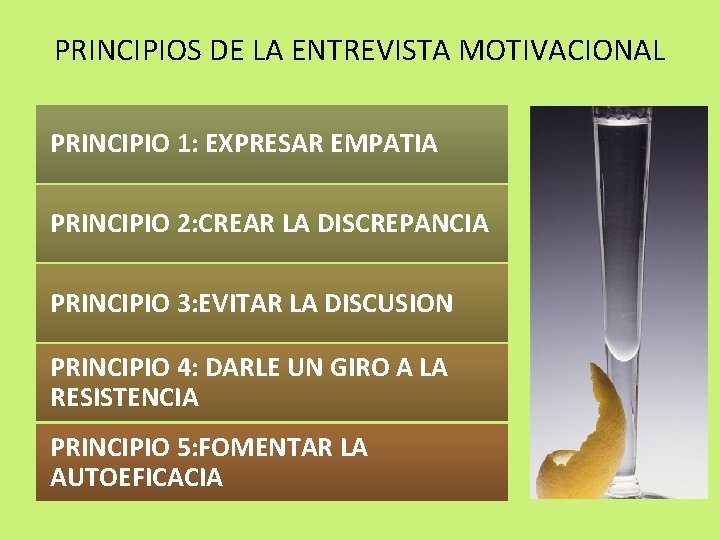 PRINCIPIOS DE LA ENTREVISTA MOTIVACIONAL

PRINCIPIO 1: EXPRESAR EMPATIA

PRINCIPIO 2:CREAR LA DISCREPANCIA

PRINCIPIO 3:EVITAR LA DISCUSION

PRINCIPIO 4: DARLE UN GIRO A LA RESISTENCIA

PRINCIPIO 5:FOMENTAR LA AUTOEFICACIA